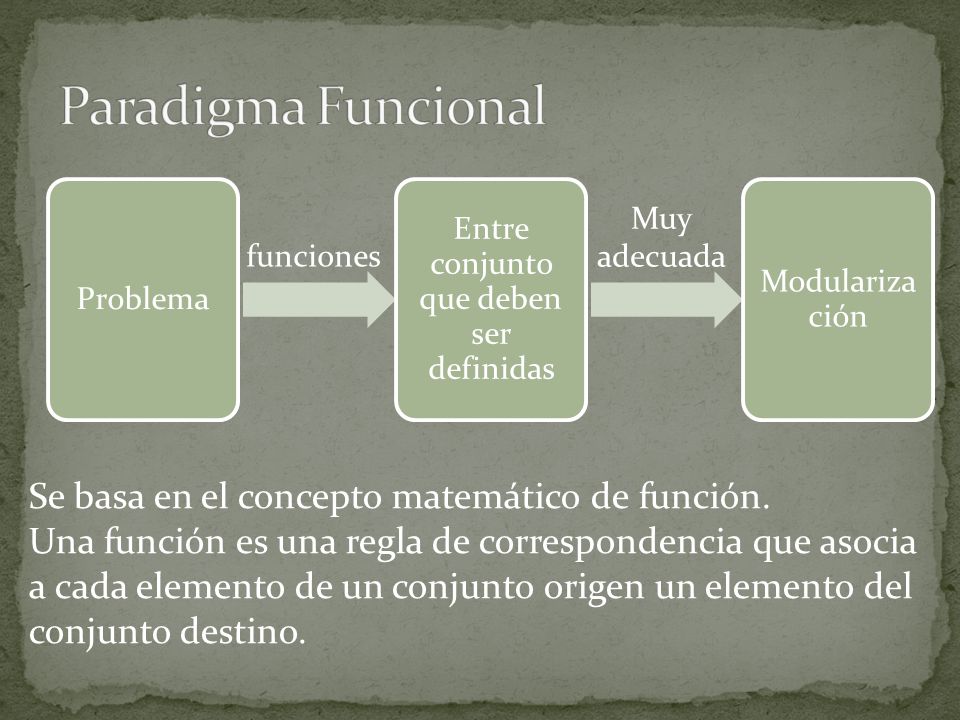 Paradigma Funcional

Problema

funciones

Entre conjunto que deben ser definidas

Muy adecuada

Modularización

Se basa en el concepto matemático de función.
Una función es una regla de correspondencia que asocia a cada elemento de un conjunto origen un elemento del conjunto destino.